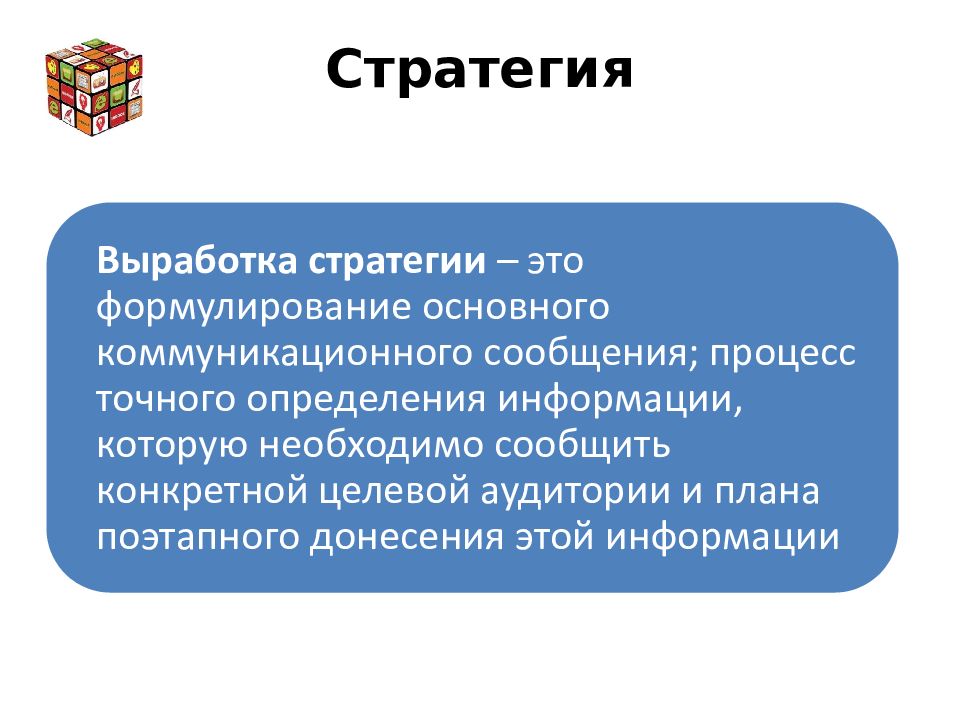 Стратегия

Выработка стратегии – это формулирование основного коммуникационного сообщения; процесс точного определения информации, которую необходимо сообщить конкретной целевой аудитории и плана поэтапного донесения этой информации